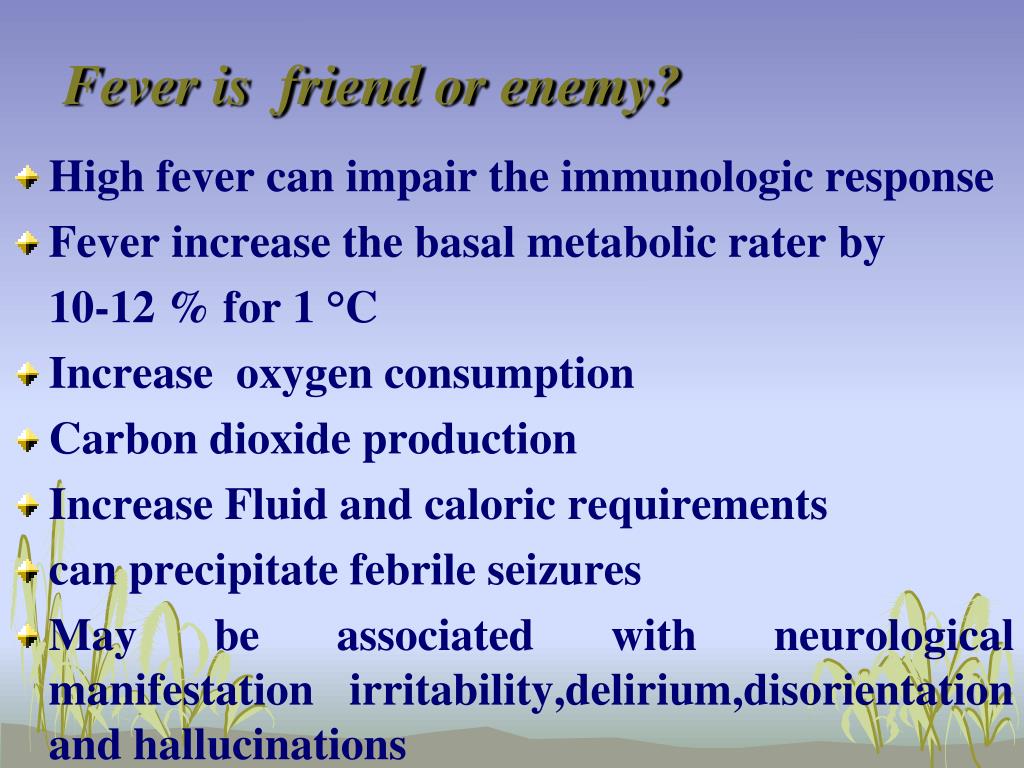 Fever is friend or enemy?

High fever can impair the immunologic response

Fever increase the basal metabolic rater by 10-12 % for 1 °C

Increase oxygen consumption

Carbon dioxide production

Increase Fluid and caloric requirements

can precipitate febrile seizures

May be associated with neurological manifestation irritability,delirium,disorientation and hallucinations